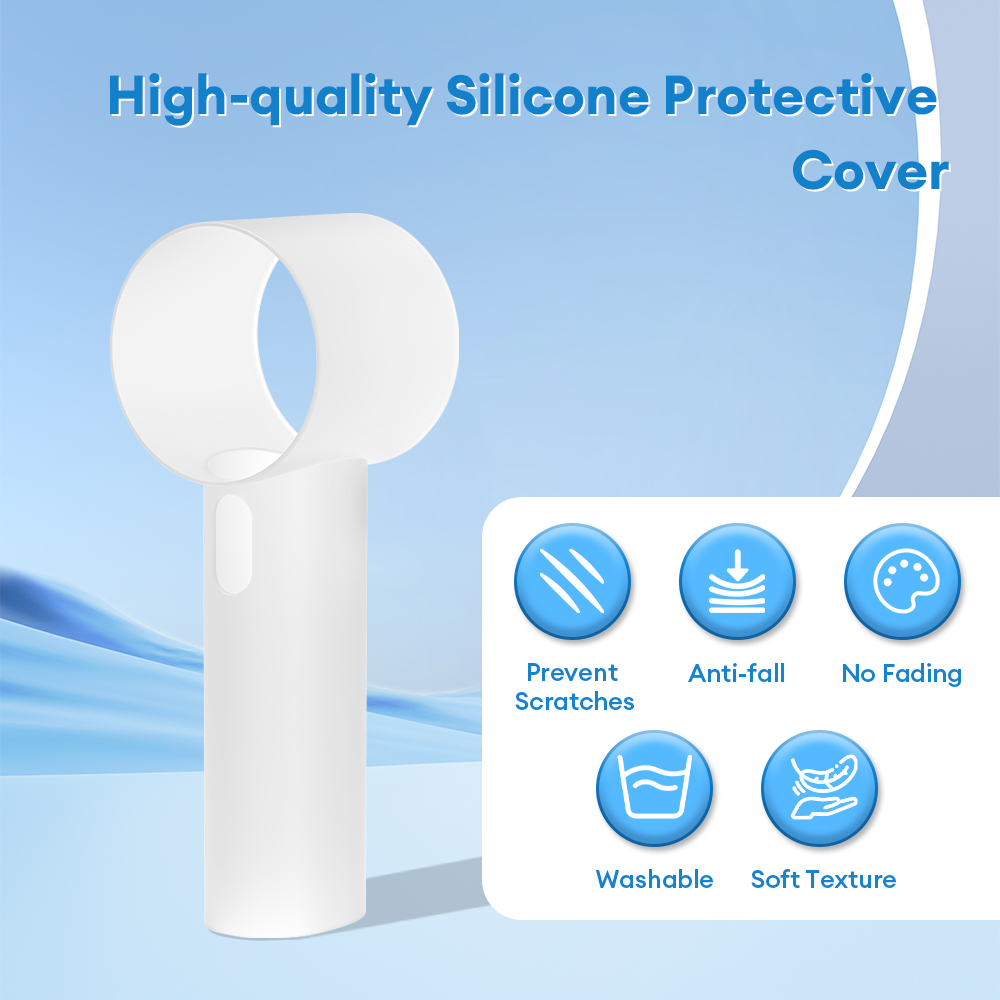 High-quality Silicone Protective Cover

Prevent Scratches

Anti-fall

No Fading

Washable

Soft Texture